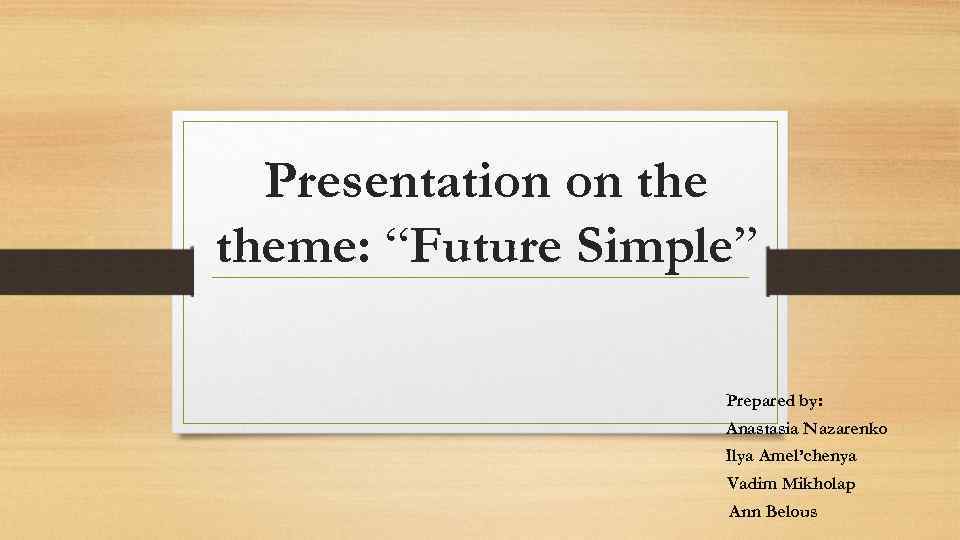 Presentation on the theme: “Future Simple”

Prepared by:
Anastasia Nazarenko
Ilya Amel’chenya
Vadim Mikholap
Ann Belous